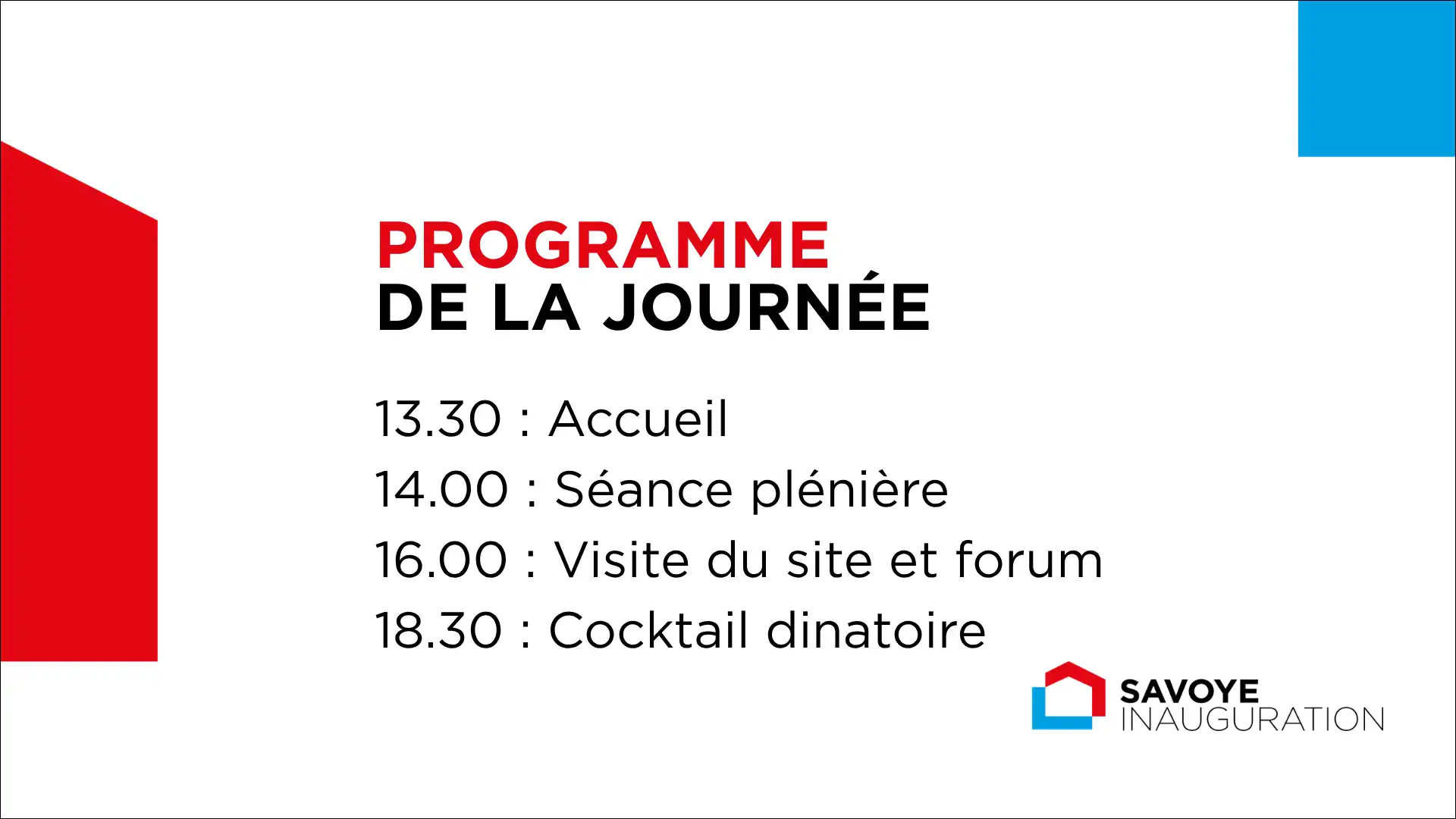 PROGRAMME
DE LA JOURNÉE

13.30 : Accueil
14.00 : Séance plénière
16.00 : Visite du site et forum
18.30 : Cocktail dinatoire

SAVOYE
INAUGURATION